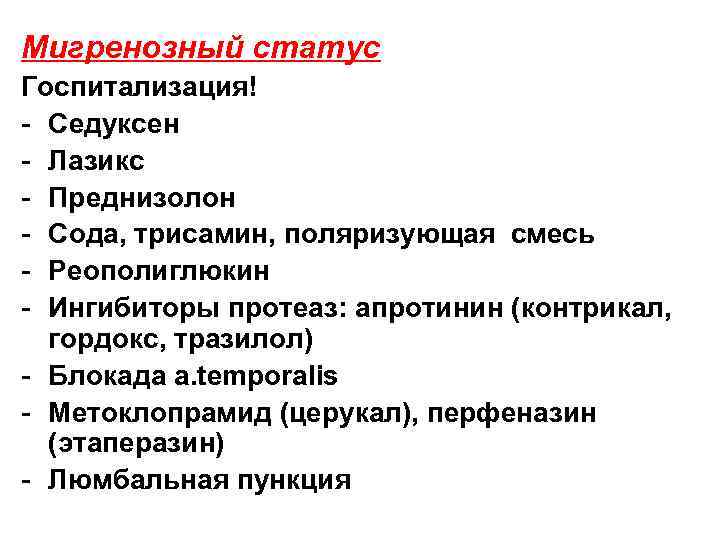 Мигренозный статус
Госпитализация!
- Седуксен
- Лазикс
- Преднизолон
- Сода, трисамин, поляризующая смесь
- Реополиглюкин
- Ингибиторы протеаз: апротинин (контрикал, гордокс, тразилол)
- Блокада a.temporalis
- Метоклопрамид (церукал), перфеназин (этаперазин)
- Люмбальная пункция